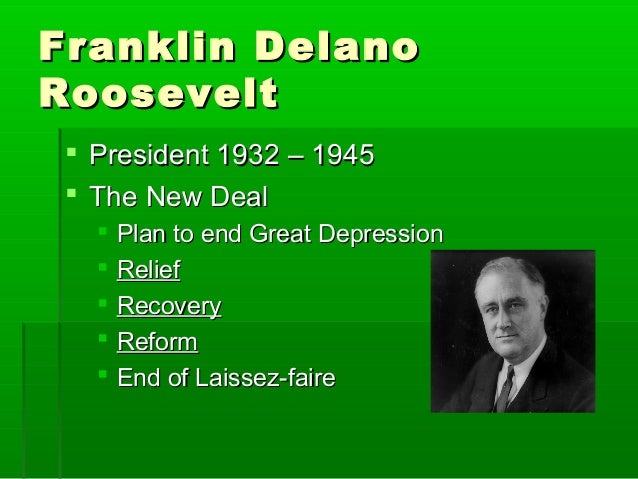 Franklin Delano Roosevelt

- President 1932 – 1945
- The New Deal
  - Plan to end Great Depression
  - Relief
  - Recovery
  - Reform
  - End of Laissez-faire